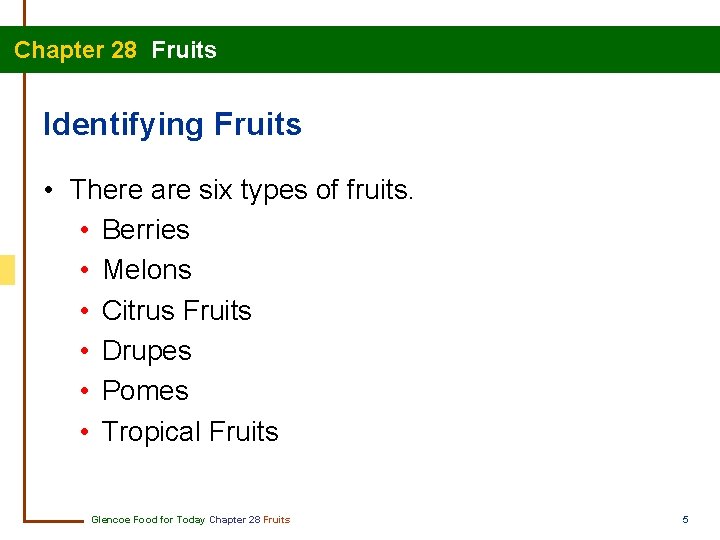 Chapter 28 Fruits

Identifying Fruits

• There are six types of fruits.
  • Berries
  • Melons
  • Citrus Fruits
  • Drupes
  • Pomes
  • Tropical Fruits

Glencoe Food for Today Chapter 28 Fruits

5